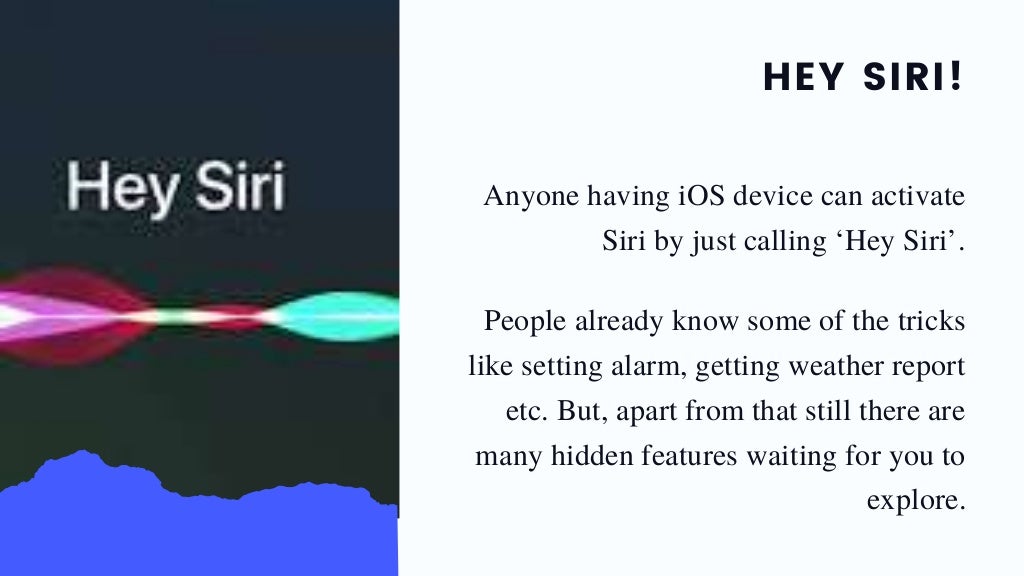 Hey Siri

HEY SIRI!

Anyone having iOS device can activate Siri by just calling ‘Hey Siri’.

People already know some of the tricks like setting alarm, getting weather report etc. But, apart from that still there are many hidden features waiting for you to explore.